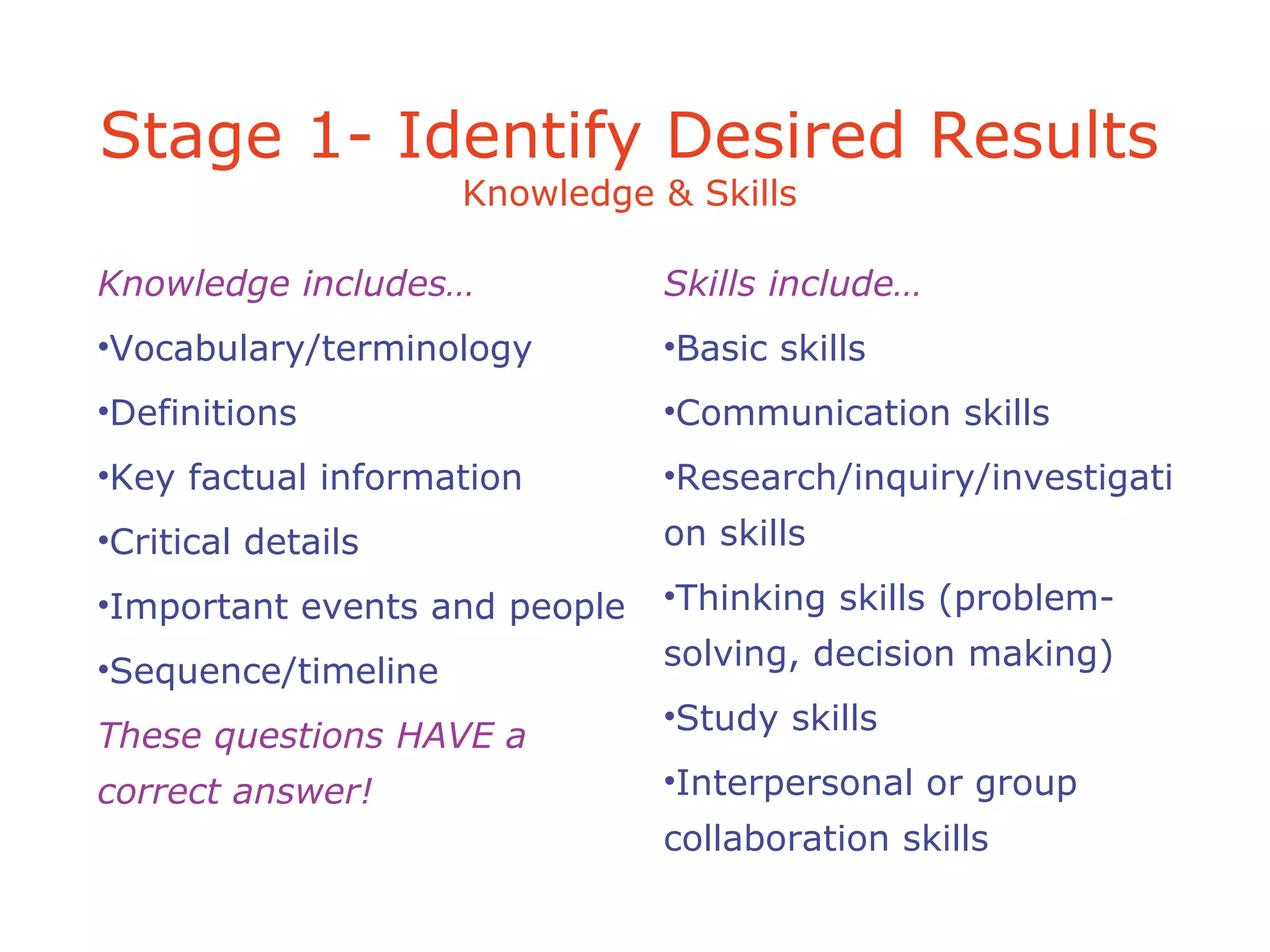 Stage 1- Identify Desired Results
Knowledge & Skills

Knowledge includes…

•Vocabulary/terminology

•Definitions

•Key factual information

•Critical details

•Important events and people

•Sequence/timeline

These questions HAVE a correct answer!

Skills include…

•Basic skills

•Communication skills

•Research/inquiry/investigation skills

•Thinking skills (problem-solving, decision making)

•Study skills

•Interpersonal or group collaboration skills